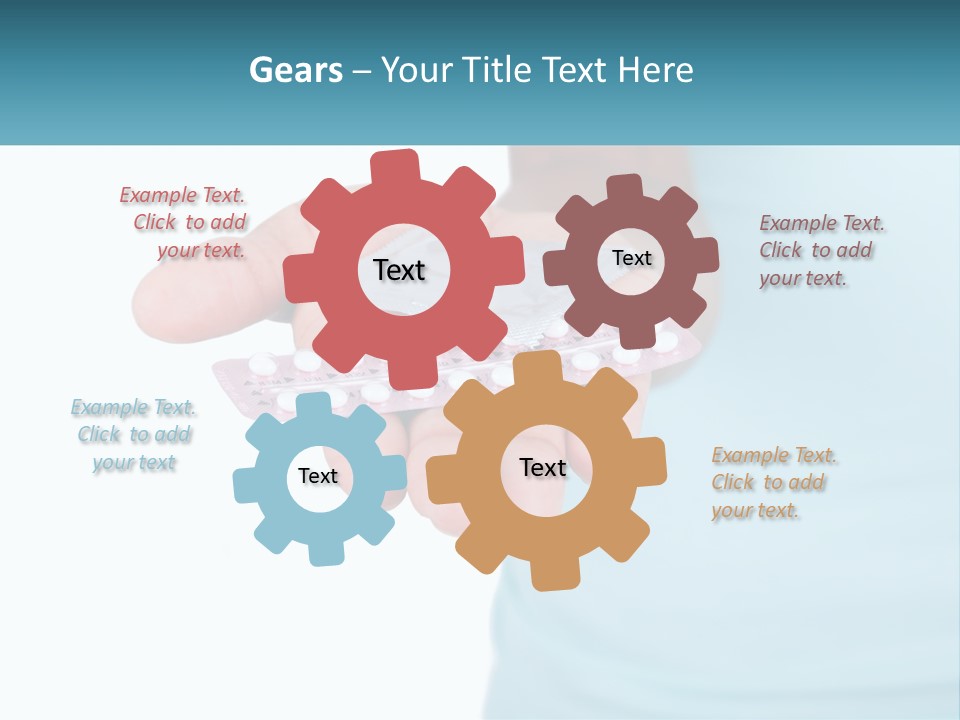 Gears – Your Title Text Here

Example Text. Click to add your text.

Text

Text

Example Text. Click to add your text.

Example Text. Click to add your text

Text

Text

Example Text. Click to add your text.